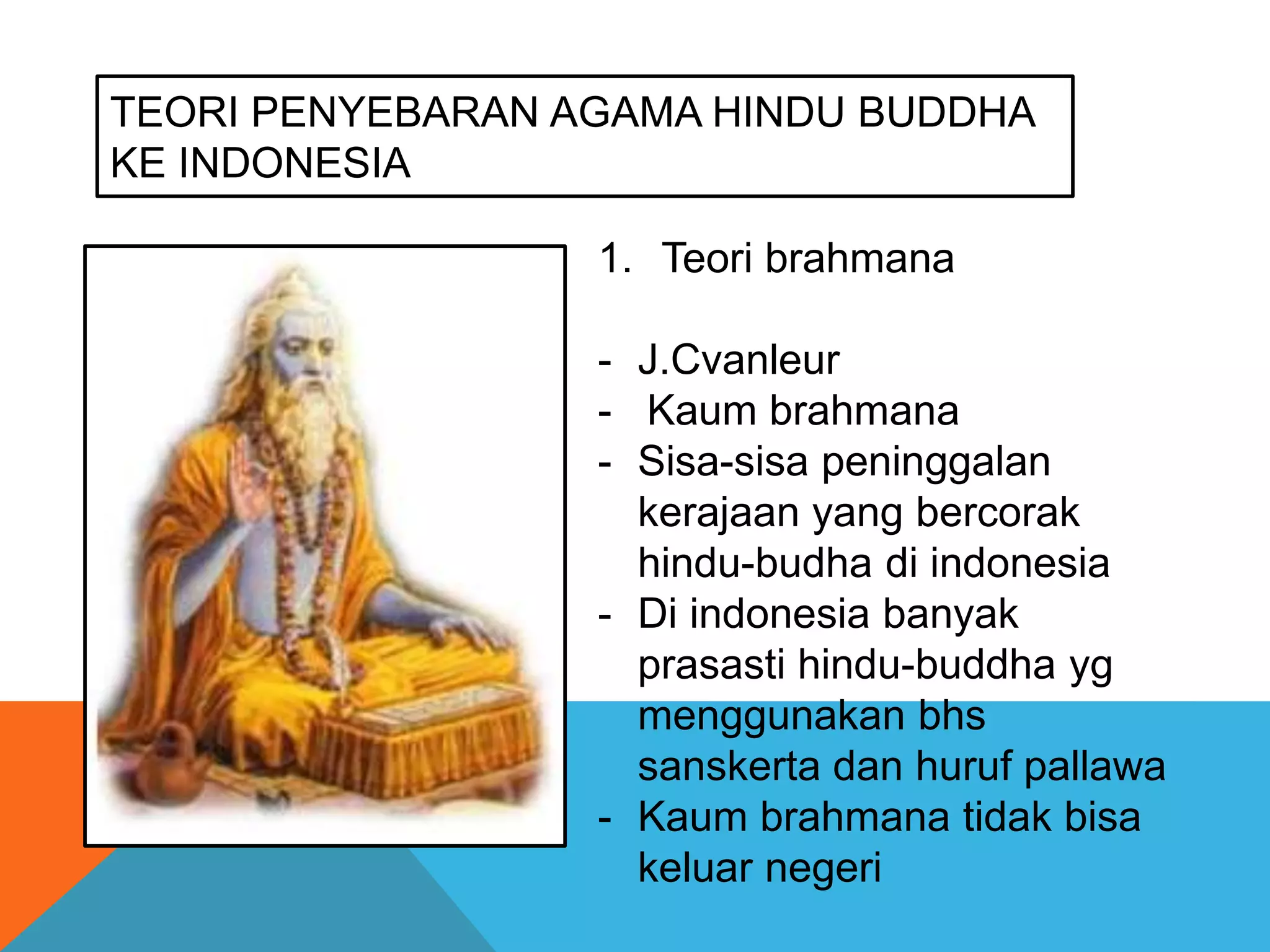 TEORI PENYEBARAN AGAMA HINDU BUDDHA KE INDONESIA

1. Teori brahmana

- J.Cvanleur
- Kaum brahmana
- Sisa-sisa peninggalan kerajaan yang bercorak hindu-budha di indonesia
- Di indonesia banyak prasasti hindu-buddha yg menggunakan bhs sanskerta dan huruf pallawa
- Kaum brahmana tidak bisa keluar negeri